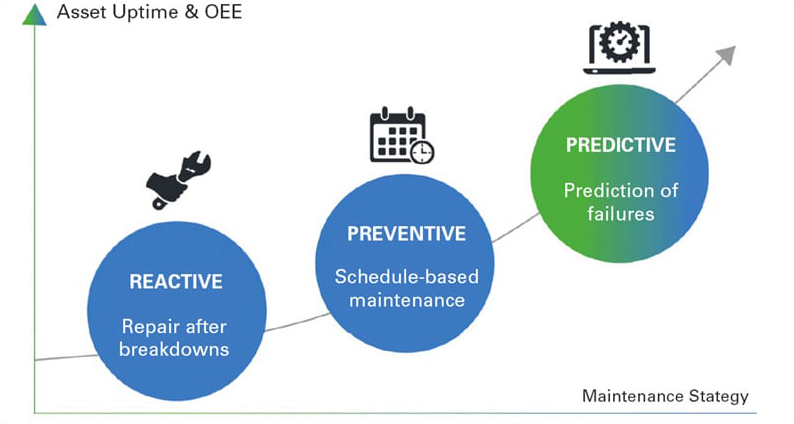 Asset Uptime & OEE

REACTIVE

Repair after breakdowns

PREVENTIVE

Schedule-based maintenance

PREDICTIVE

Prediction of failures

Maintenance Stategy